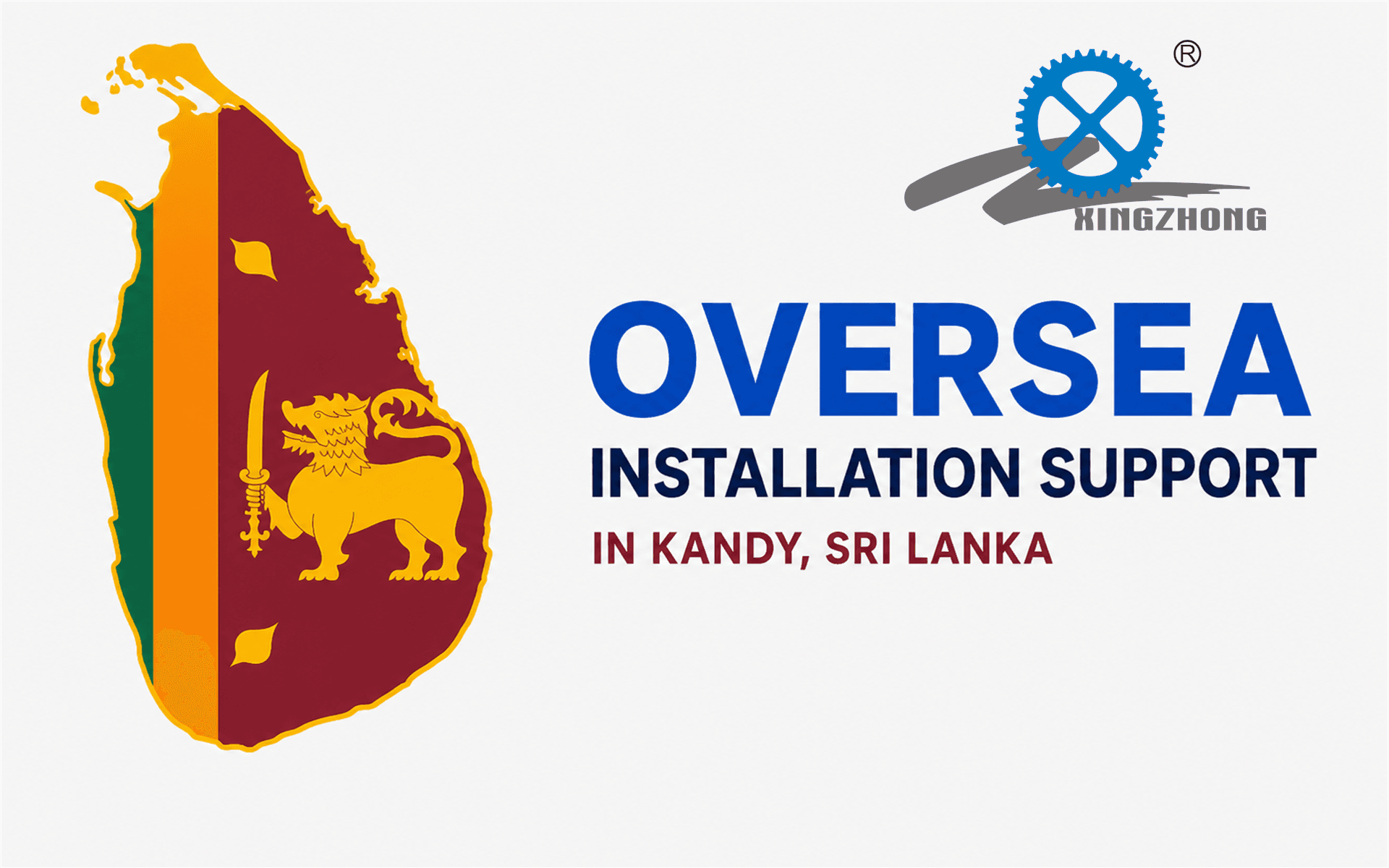 ®
XINGZHONG

OVERSEA
INSTALLATION SUPPORT
IN KANDY, SRI LANKA